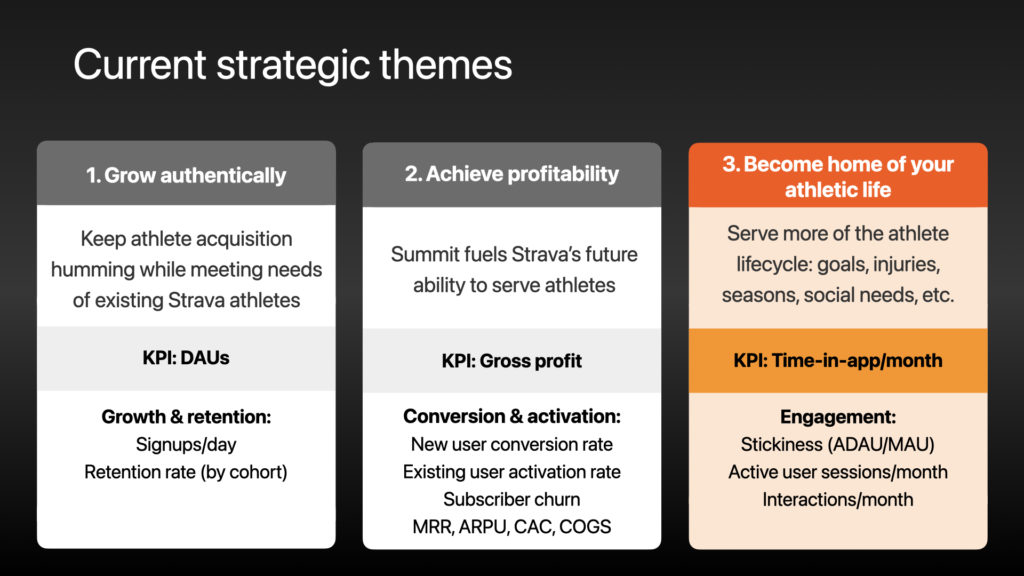 Current strategic themes

1. Grow authentically

Keep athlete acquisition humming while meeting needs of existing Strava athletes

KPI: DAUs

Growth & retention:
Signups/day
Retention rate (by cohort)

2. Achieve profitability

Summit fuels Strava's future ability to serve athletes

KPI: Gross profit

Conversion & activation:
New user conversion rate
Existing user activation rate
Subscriber churn
MRR, ARPU, CAC, COGS

3. Become home of your athletic life

Serve more of the athlete lifecycle: goals, injuries, seasons, social needs, etc.

KPI: Time-in-app/month

Engagement:
Stickiness (ADAU/MAU)
Active user sessions/month
Interactions/month